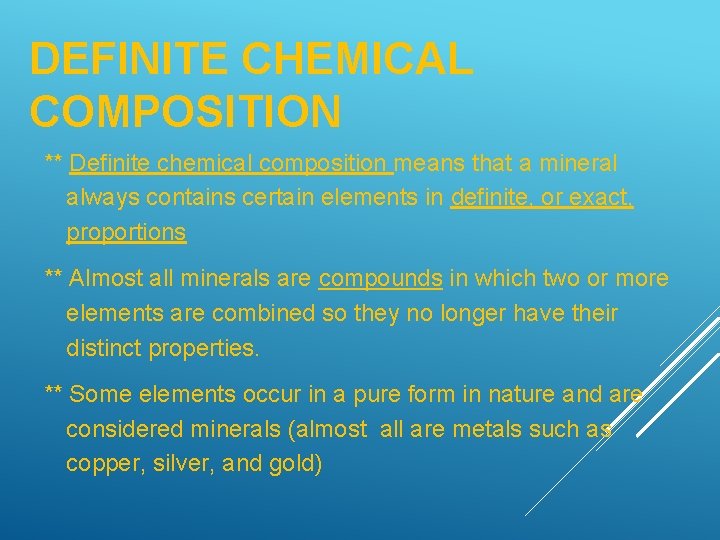 DEFINITE CHEMICAL COMPOSITION

** Definite chemical composition means that a mineral always contains certain elements in definite, or exact, proportions

** Almost all minerals are compounds in which two or more elements are combined so they no longer have their distinct properties.

** Some elements occur in a pure form in nature and are considered minerals (almost all are metals such as copper, silver, and gold)